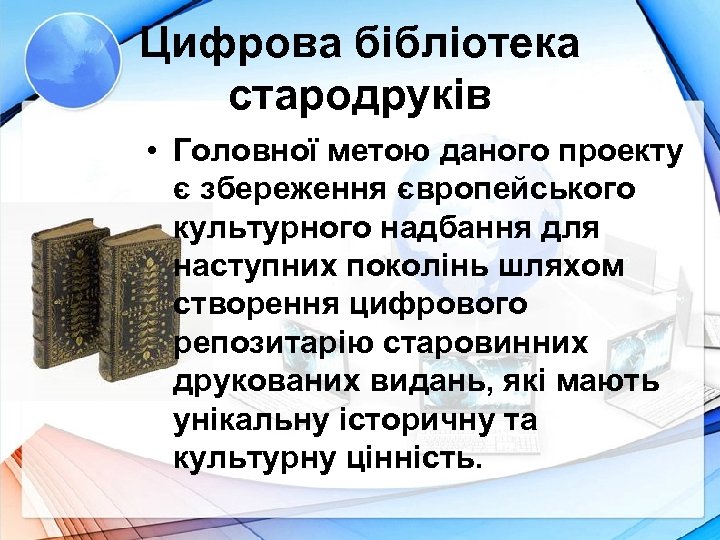 Цифрова бібліотека стародруків

• Головної метою даного проекту є збереження європейського культурного надбання для наступних поколінь шляхом створення цифрового репозитарію старовинних друкованих видань, які мають унікальну історичну та культурну цінність.